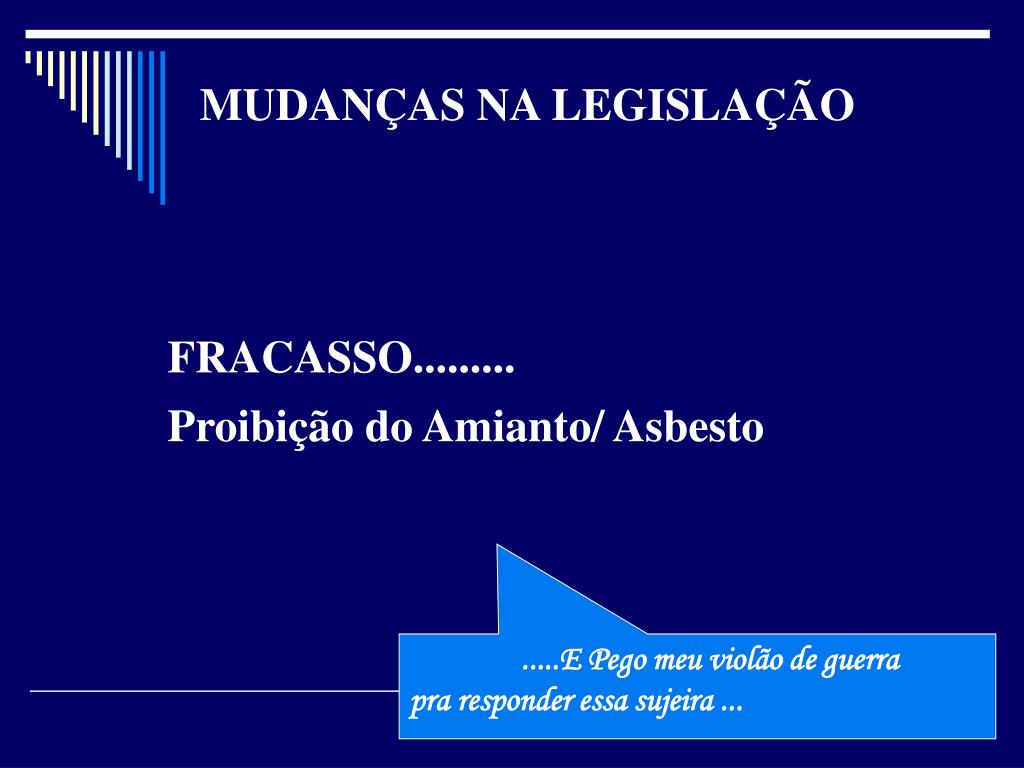 MUDANÇAS NA LEGISLAÇÃO

FRACASSO.........
Proibição do Amianto/ Asbesto

.....E Pego meu violão de guerra pra responder essa sujeira ...